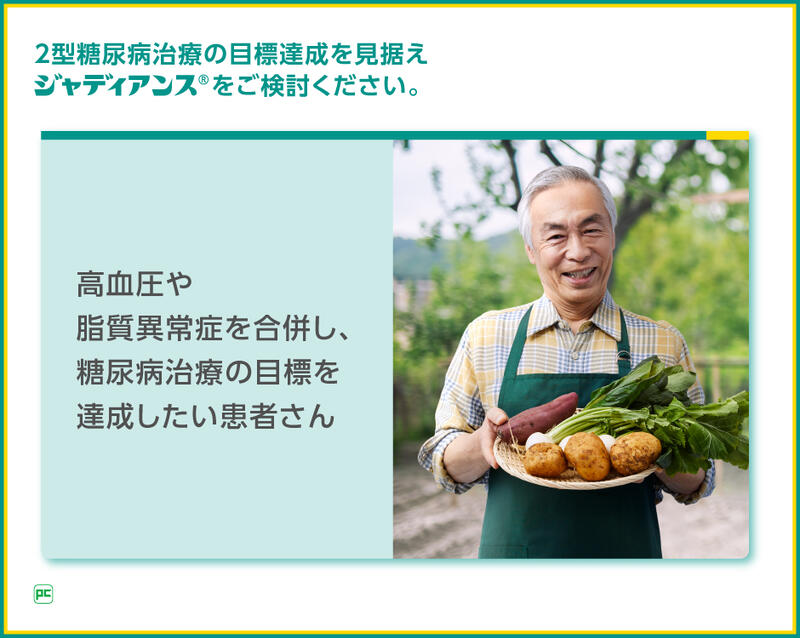 2型糖尿病治療の目標達成を見据え
ジャディアンス®をご検討ください。

高血圧や
脂質異常症を合併し、
糖尿病治療の目標を
達成したい患者さん

PC